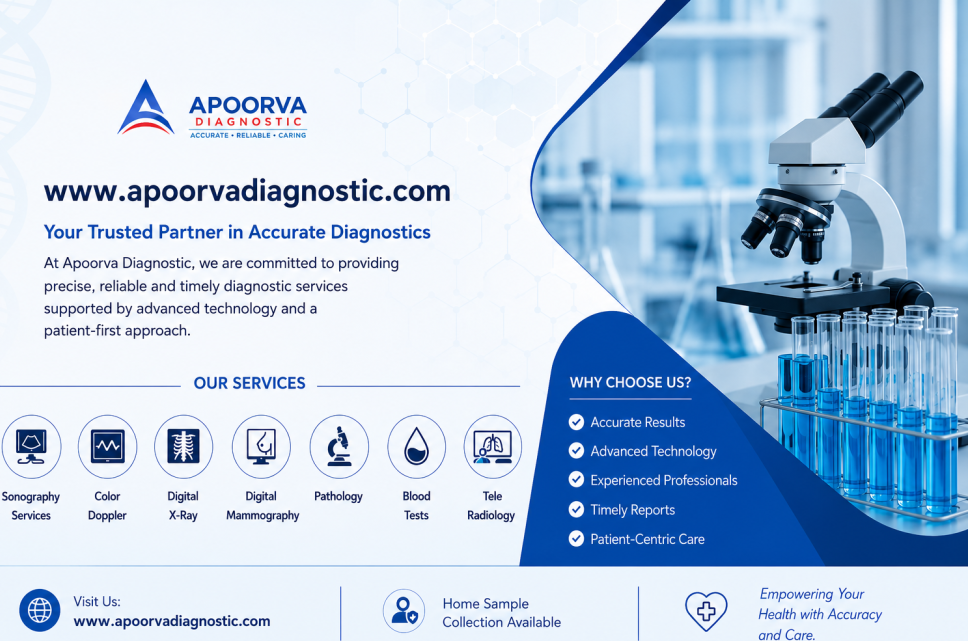 APOORVA
DIAGNOSTIC
ACCURATE • RELIABLE • CARING

www.apoorvadiagnostic.com

Your Trusted Partner in Accurate Diagnostics

At Apoorva Diagnostic, we are committed to providing precise, reliable and timely diagnostic services supported by advanced technology and a patient-first approach.

OUR SERVICES

Sonography Services

Color Doppler

Digital X-Ray

Digital Mammography

Pathology

Blood Tests

Tele Radiology

WHY CHOOSE US?

Accurate Results

Advanced Technology

Experienced Professionals

Timely Reports

Patient-Centric Care

Visit Us:
www.apoorvadiagnostic.com

Home Sample Collection Available

Empowering Your Health with Accuracy and Care.